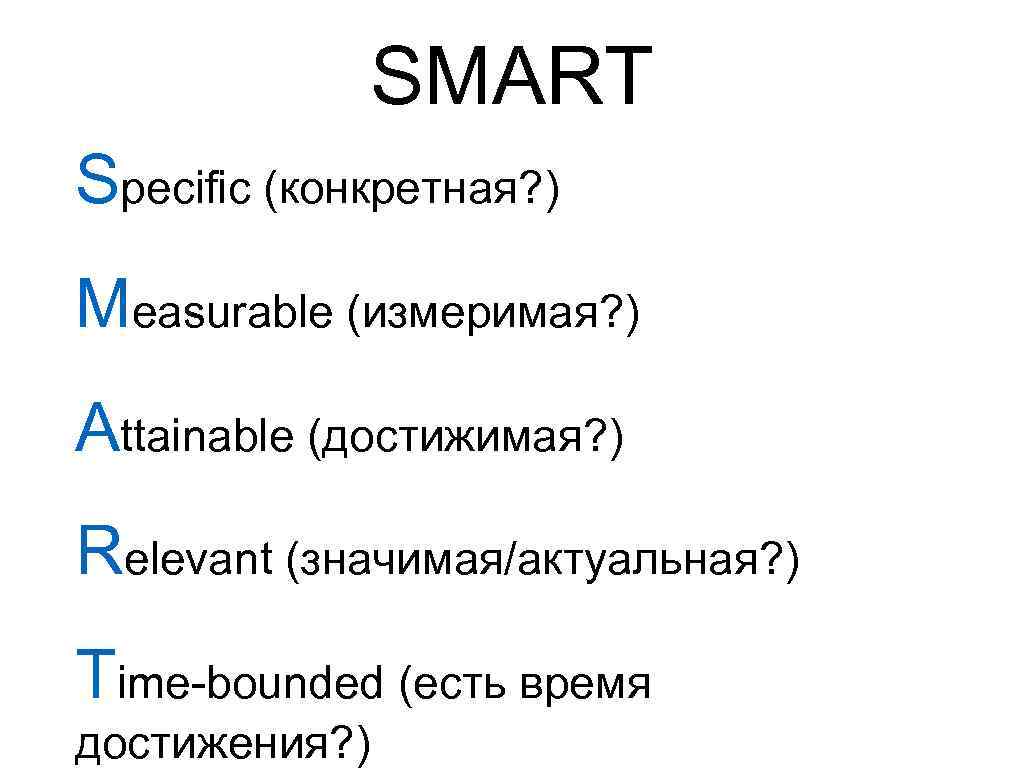 SMART

Specific (конкретная?)

Measurable (измеримая?)

Attainable (достижимая?)

Relevant (значимая/актуальная?)

Time-bounded (есть время достижения?)